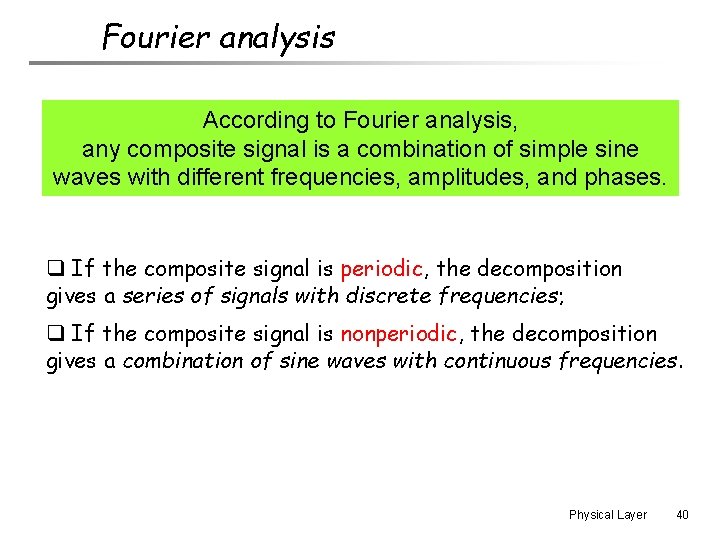 Fourier analysis

According to Fourier analysis, any composite signal is a combination of simple sine waves with different frequencies, amplitudes, and phases.

❑ If the composite signal is periodic, the decomposition gives a series of signals with discrete frequencies;

❑ If the composite signal is nonperiodic, the decomposition gives a combination of sine waves with continuous frequencies.

Physical Layer 40